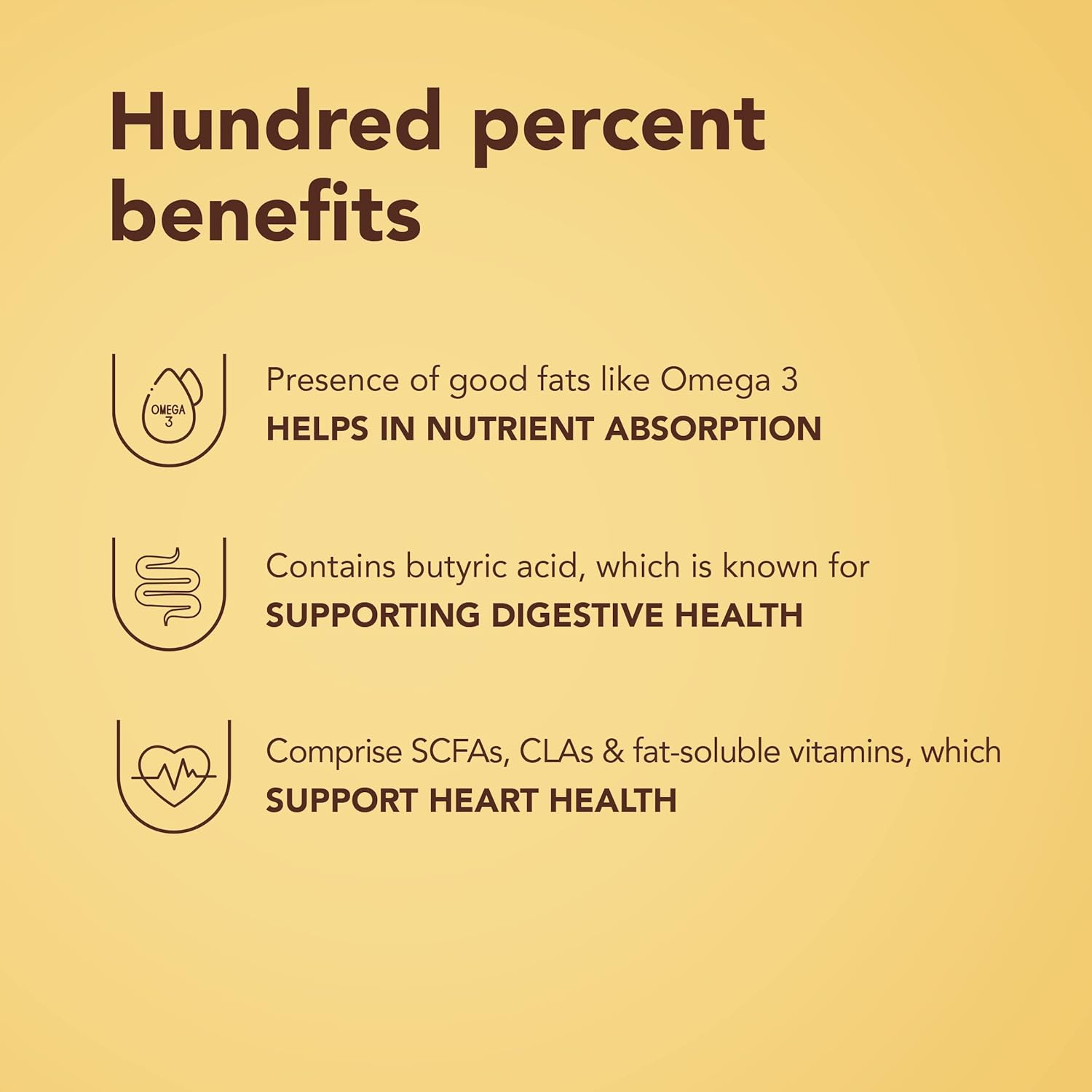 Hundred percent benefits

OMEGA 3

Presence of good fats like Omega 3
HELPS IN NUTRIENT ABSORPTION

Contains butyric acid, which is known for
SUPPORTING DIGESTIVE HEALTH

Comprise SCFAs, CLAs & fat-soluble vitamins, which
SUPPORT HEART HEALTH